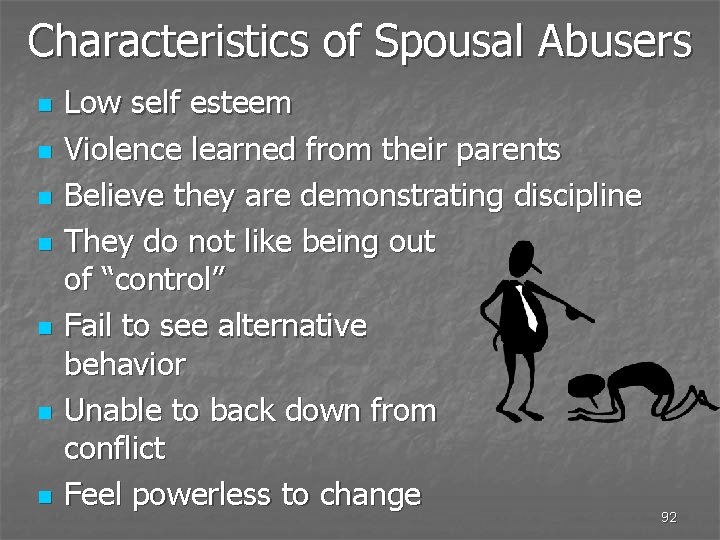 Characteristics of Spousal Abusers

- Low self esteem
- Violence learned from their parents
- Believe they are demonstrating discipline
- They do not like being out of “control”
- Fail to see alternative behavior
- Unable to back down from conflict
- Feel powerless to change

92